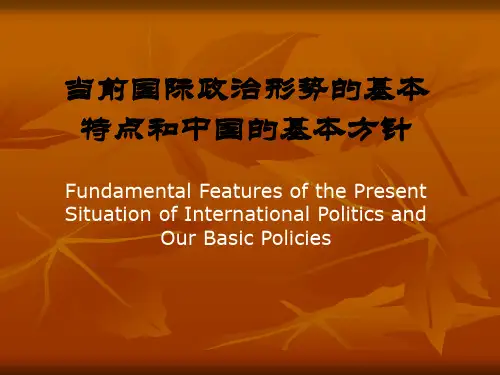 当前国际政治形势的基本特点和中国的基本方针

Fundamental Features of the Present Situation of International Politics and Our Basic Policies